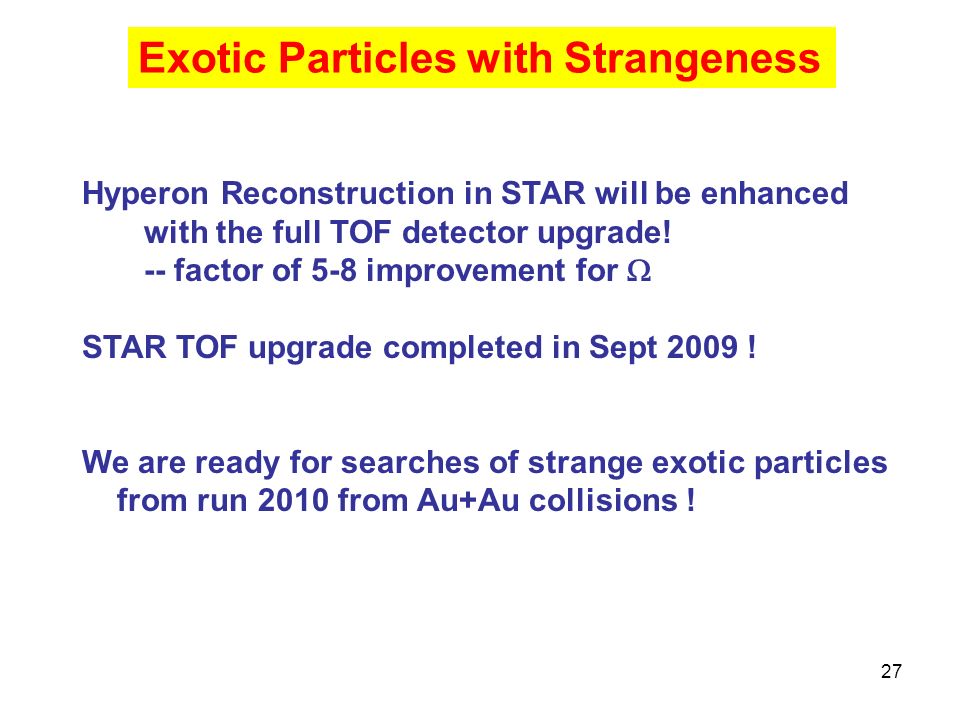 Exotic Particles with Strangeness

Hyperon Reconstruction in STAR will be enhanced with the full TOF detector upgrade!
-- factor of 5-8 improvement for $\Omega$

STAR TOF upgrade completed in Sept 2009 !

We are ready for searches of strange exotic particles from run 2010 from Au+Au collisions !

27